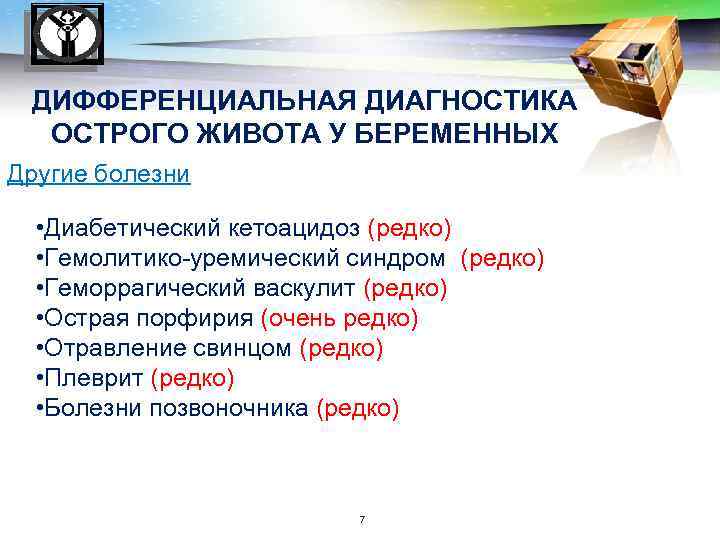 ДИФФЕРЕНЦИАЛЬНАЯ ДИАГНОСТИКА ОСТРОГО ЖИВОТА У БЕРЕМЕННЫХ

Другие болезни

•Диабетический кетоацидоз (редко)
•Гемолитико-уремический синдром (редко)
•Геморрагический васкулит (редко)
•Острая порфирия (очень редко)
•Отравление свинцом (редко)
•Плеврит (редко)
•Болезни позвоночника (редко)

7